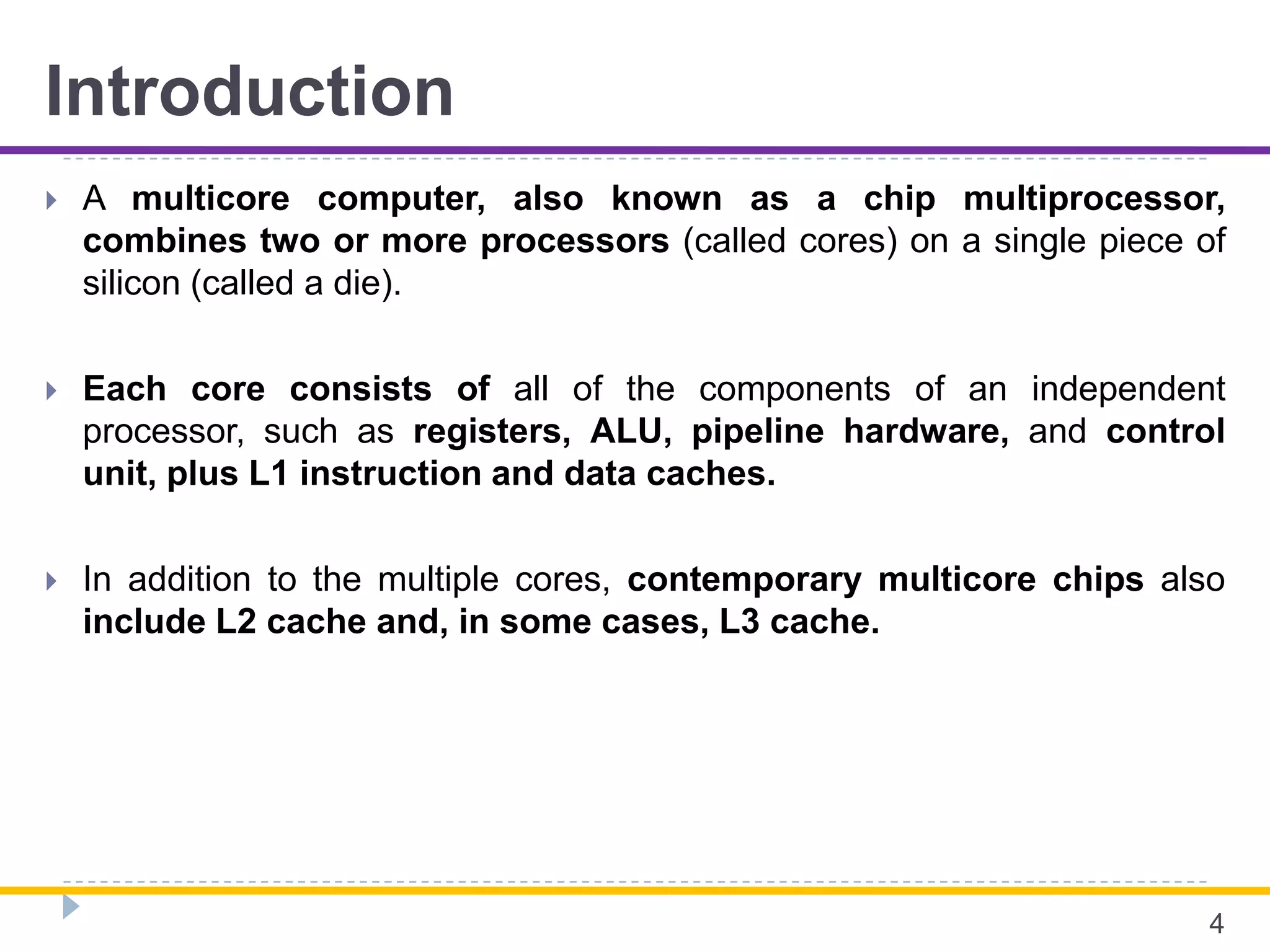 Introduction

A multicore computer, also known as a chip multiprocessor, combines two or more processors (called cores) on a single piece of silicon (called a die).

Each core consists of all of the components of an independent processor, such as registers, ALU, pipeline hardware, and control unit, plus L1 instruction and data caches.

In addition to the multiple cores, contemporary multicore chips also include L2 cache and, in some cases, L3 cache.

4